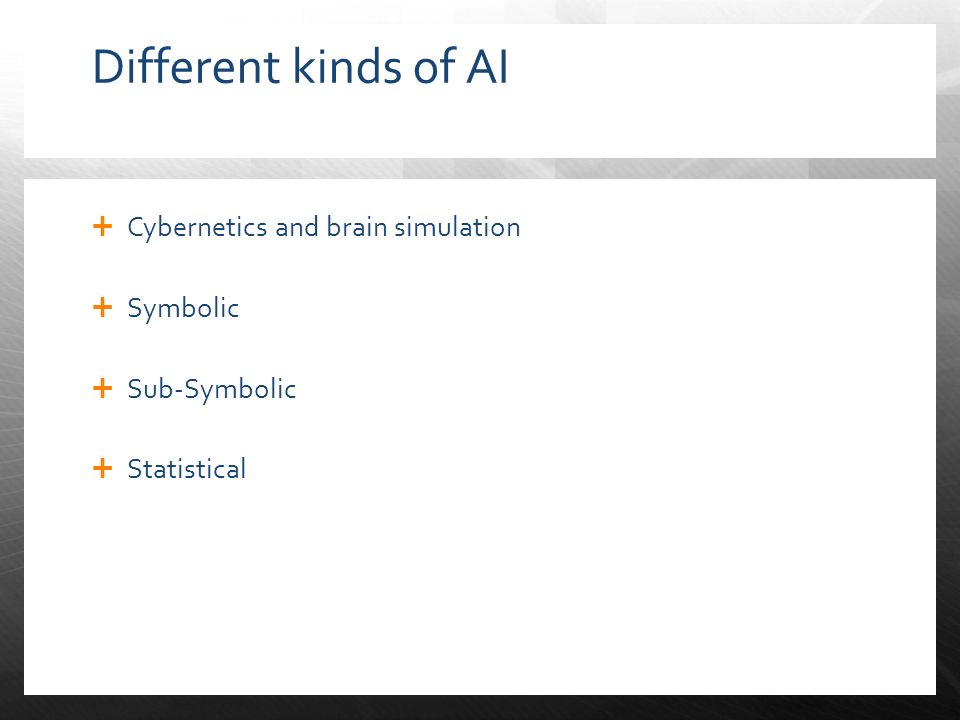 Different kinds of AI

+ Cybernetics and brain simulation

+ Symbolic

+ Sub-Symbolic

+ Statistical